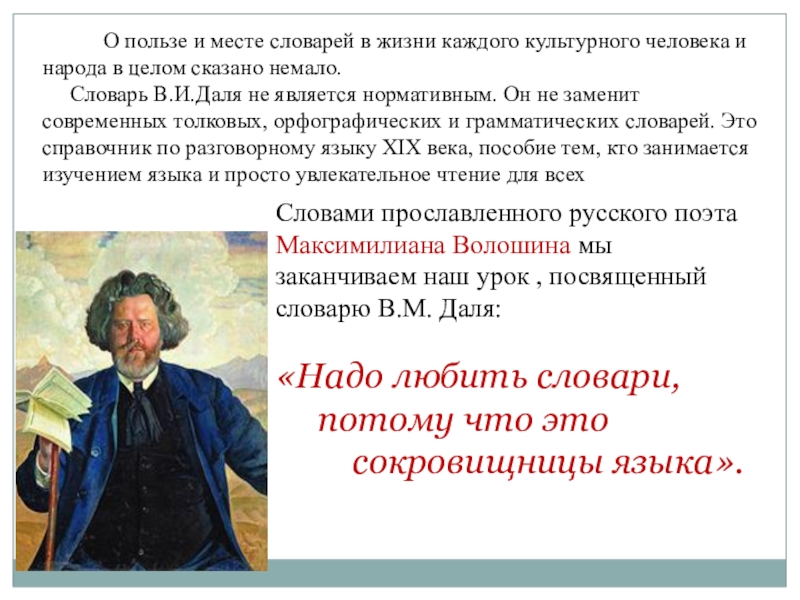 О пользе и месте словарей в жизни каждого культурного человека и народа в целом сказано немало.

Словарь В.И.Даля не является нормативным. Он не заменит современных толковых, орфографических и грамматических словарей. Это справочник по разговорному языку XIX века, пособие тем, кто занимается изучением языка и просто увлекательное чтение для всех

Словами прославленного русского поэта Максимилиана Волошина мы заканчиваем наш урок , посвященный словарю В.М. Даля:

«Надо любить словари, потому что это сокровищницы языка».